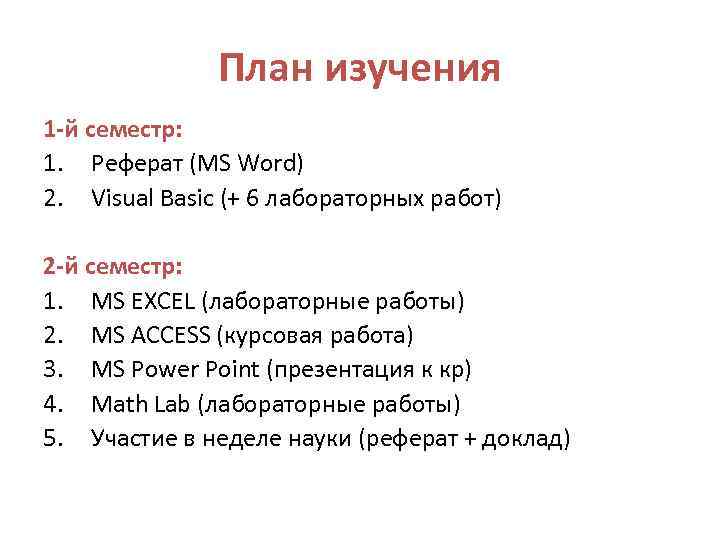 План изучения

1-й семестр:
1. Реферат (MS Word)
2. Visual Basic (+ 6 лабораторных работ)

2-й семестр:
1. MS EXCEL (лабораторные работы)
2. MS ACCESS (курсовая работа)
3. MS Power Point (презентация к кр)
4. Math Lab (лабораторные работы)
5. Участие в неделе науки (реферат + доклад)